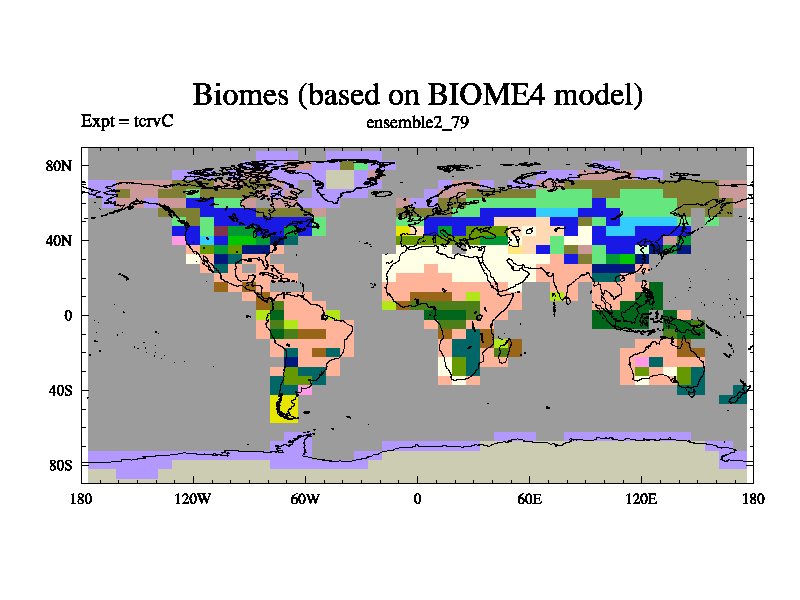 Biomes (based on BIOME4 model)

Expt = tcrvC

ensemble2_79

80N

40N

0

40S

80S

180

120W

60W

0

60E

120E

180